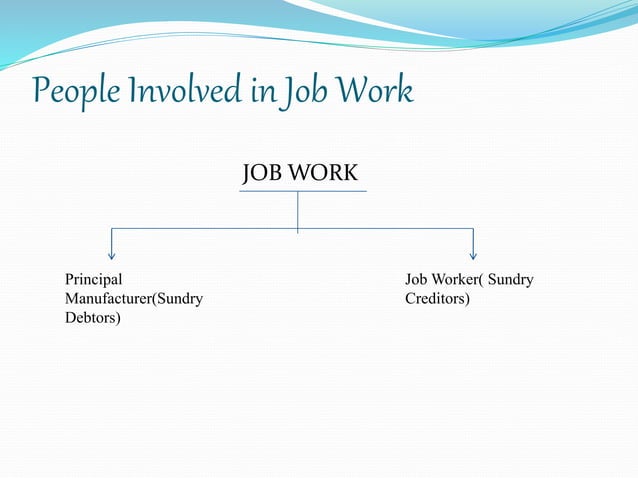 People Involved in Job Work

JOB WORK

Principal Manufacturer(Sundry Debtors)

Job Worker( Sundry Creditors)